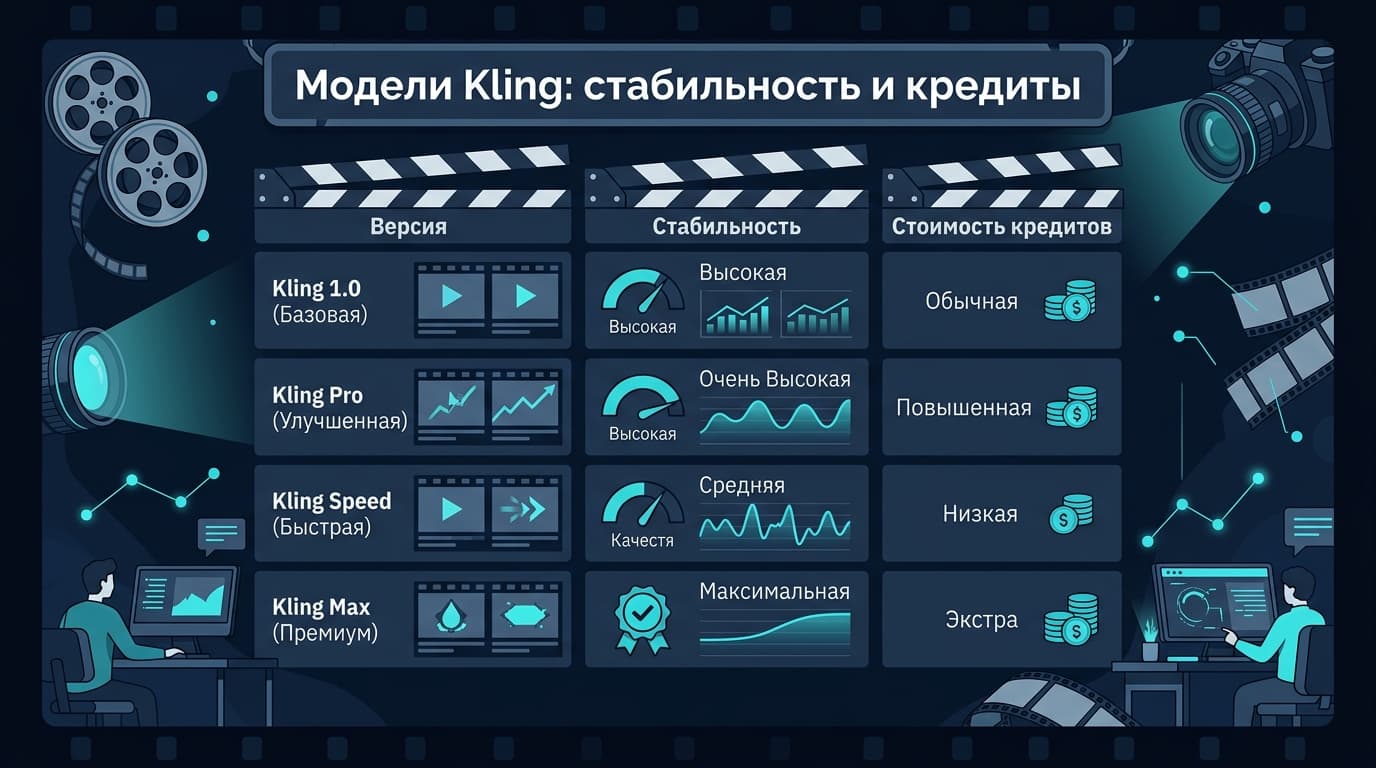 Модели Kling: стабильность и кредиты

| Версия | Стабильность | Стоимость кредитов |
|---|---|---|
| Kling 1.0 (Базовая) | Высокая Высокая | Обычная |
| Kling Pro (Улучшенная) | Высокая Очень Высокая | Повышенная |
| Kling Speed (Быстрая) | Качестя Средняя | Низкая |
| Kling Max (Премиум) | Максимальная | Экстра |